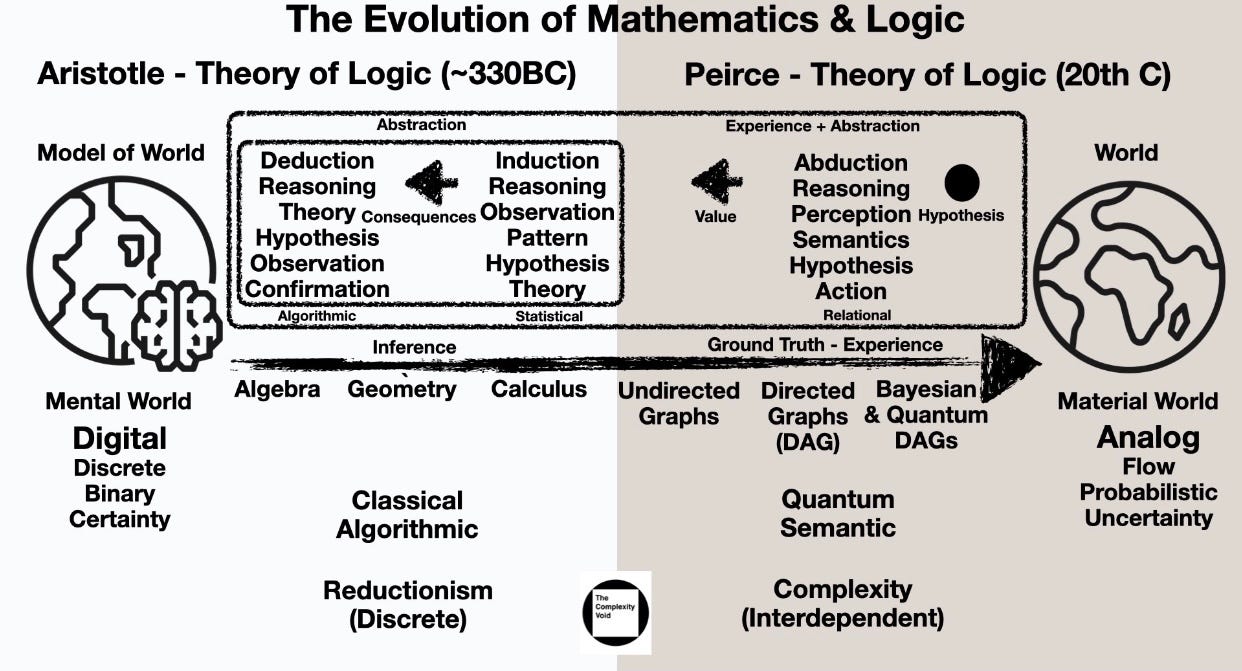 The Evolution of Mathematics & Logic

Aristotle - Theory of Logic (~330BC)

Peirce - Theory of Logic (20th C)

Model of World

Abstraction

Deduction
Reasoning
Theory
Hypothesis
Observation
Confirmation

Consequences

Induction
Reasoning
Observation
Pattern
Hypothesis
Theory

Algorithmic

Statistical

Experience + Abstraction

Value

Abduction
Reasoning
Perception
Semantics
Hypothesis
Action

Hypothesis

Relational

World

Inference

Ground Truth - Experience

Mental World
Digital
Discrete
Binary
Certainty

Algebra

Geometry

Calculus

Undirected Graphs

Directed Graphs (DAG)

Bayesian & Quantum DAGs

Material World
Analog
Flow
Probabilistic
Uncertainty

Classical
Algorithmic

Quantum
Semantic

Reductionism
(Discrete)

The Complexity Void

Complexity
(Interdependent)